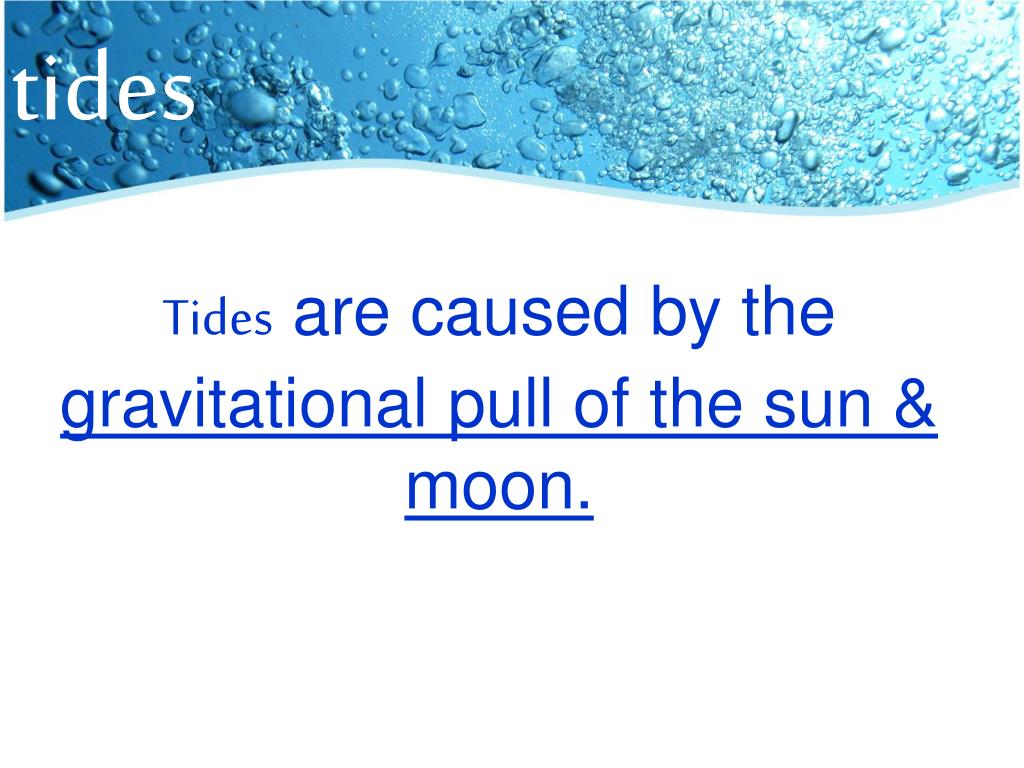 tides

Tides are caused by the gravitational pull of the sun & moon.